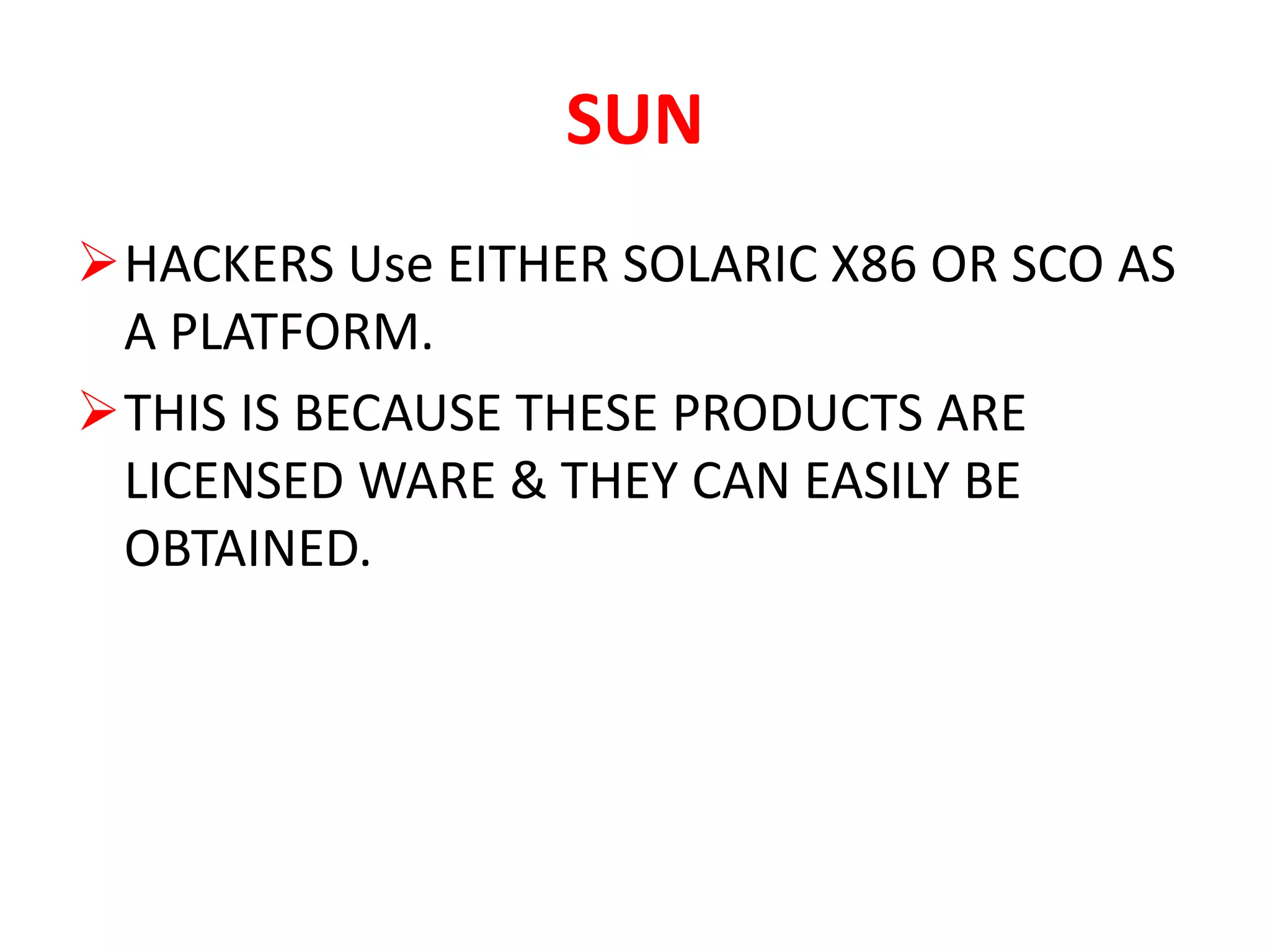 SUN

➢ HACKERS Use EITHER SOLARIC X86 OR SCO AS A PLATFORM.

➢ THIS IS BECAUSE THESE PRODUCTS ARE LICENSED WARE & THEY CAN EASILY BE OBTAINED.